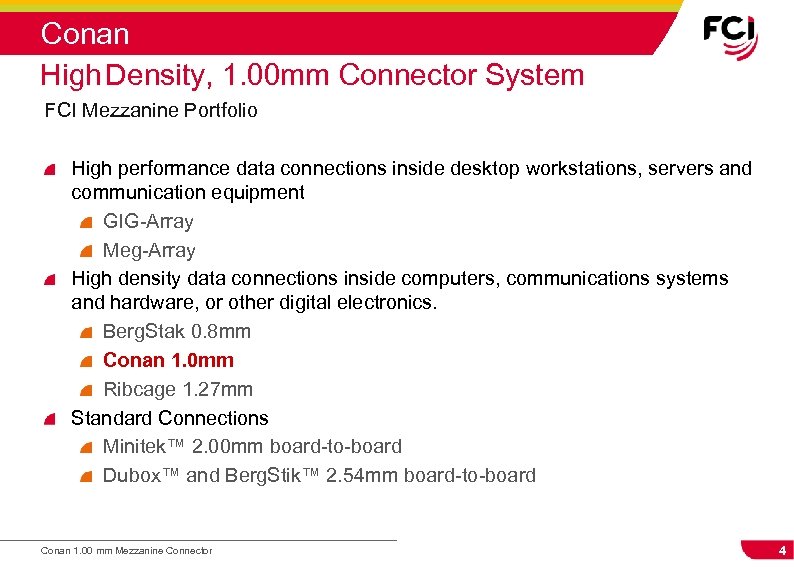 Conan

FCI

High Density, 1.00mm Connector System

FCI Mezzanine Portfolio

High performance data connections inside desktop workstations, servers and communication equipment

GIG-Array

Meg-Array

High density data connections inside computers, communications systems and hardware, or other digital electronics.

BergStak 0.8mm

Conan 1.0mm

Ribcage 1.27mm

Standard Connections

Minitek™ 2.00mm board-to-board

Dubox™ and BergStik™ 2.54mm board-to-board

Conan 1.00 mm Mezzanine Connector

4